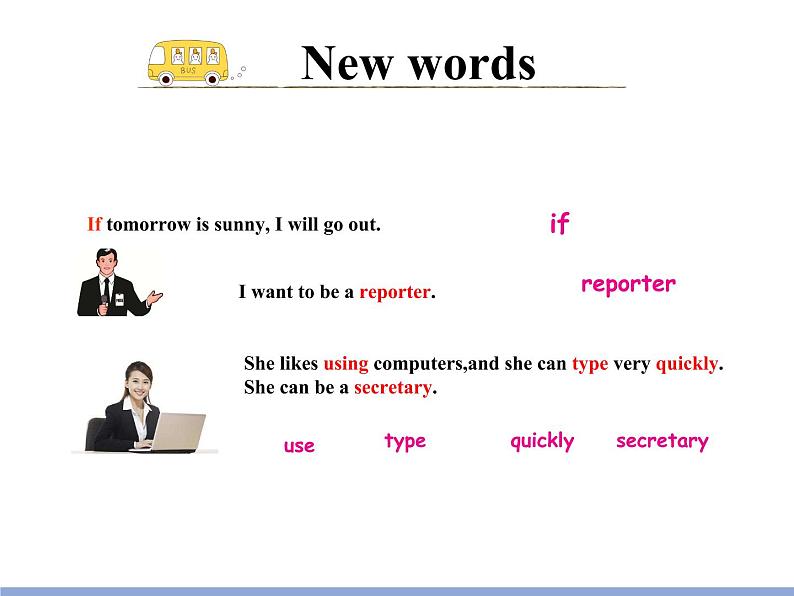 BUS

New words

If tomorrow is sunny, I will go out.

if

I want to be a reporter.

reporter

She likes using computers,and she can type very quickly. She can be a secretary.

use

type

quickly

secretary